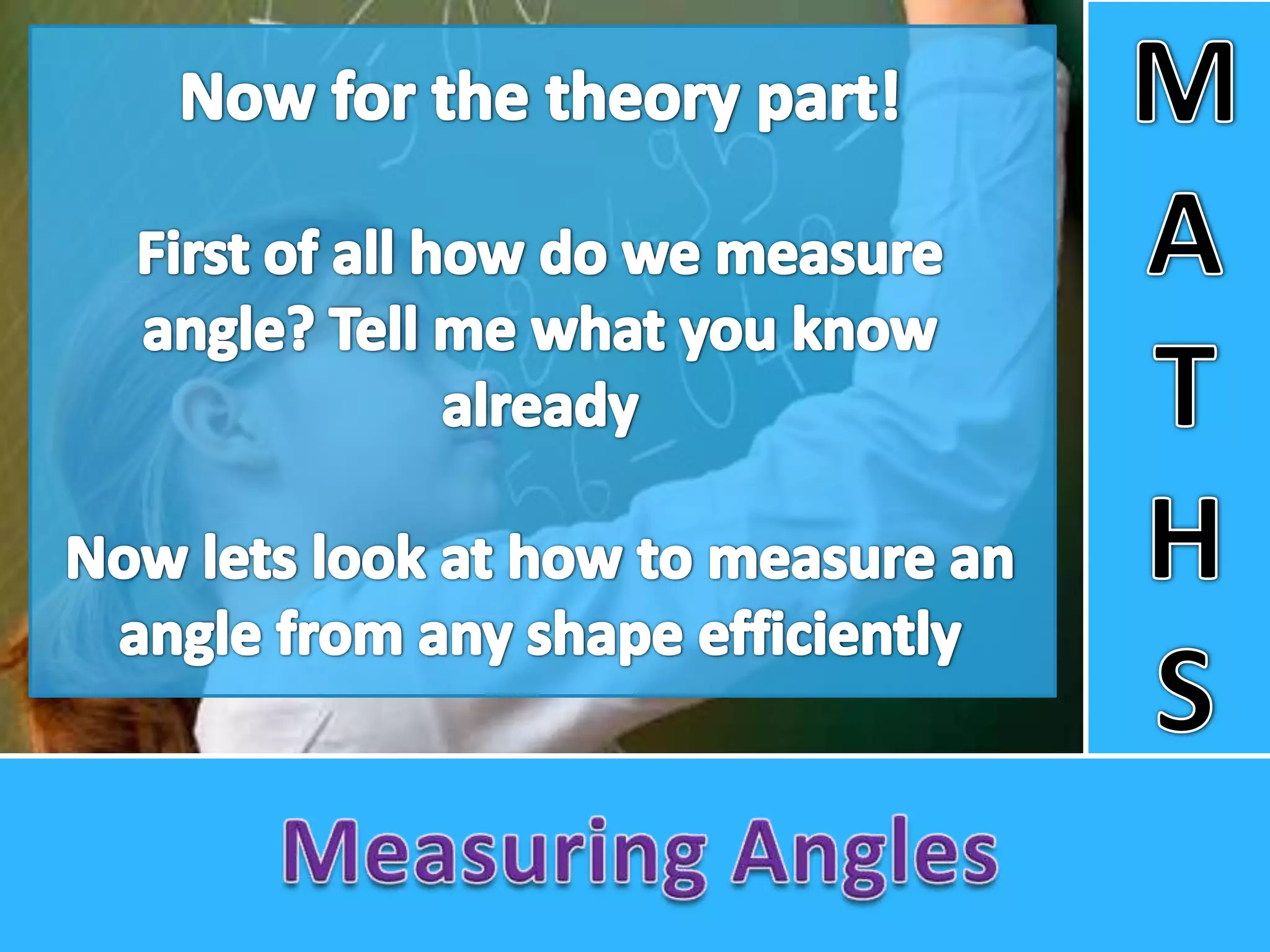 Now for the theory part!

First of all how do we measure angle? Tell me what you know already

Now lets look at how to measure an angle from any shape efficiently

M
A
T
H
S

Measuring Angles